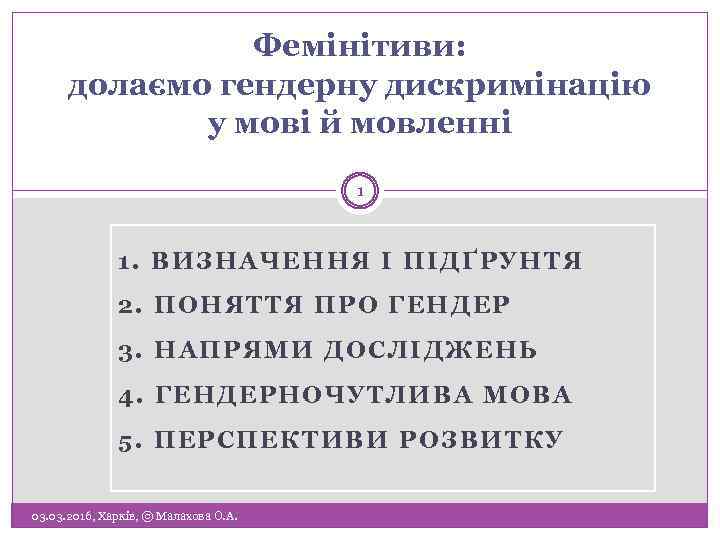 Фемінітиви:
долаємо гендерну дискримінацію у мові й мовленні

1

1. ВИЗНАЧЕННЯ І ПІДҐРУНТЯ
2. ПОНЯТТЯ ПРО ГЕНДЕР
3. НАПРЯМИ ДОСЛІДЖЕНЬ
4. ГЕНДЕРНОЧУТЛИВА МОВА
5. ПЕРСПЕКТИВИ РОЗВИТКУ

03.03.2016, Харків, © Малахова О.А.